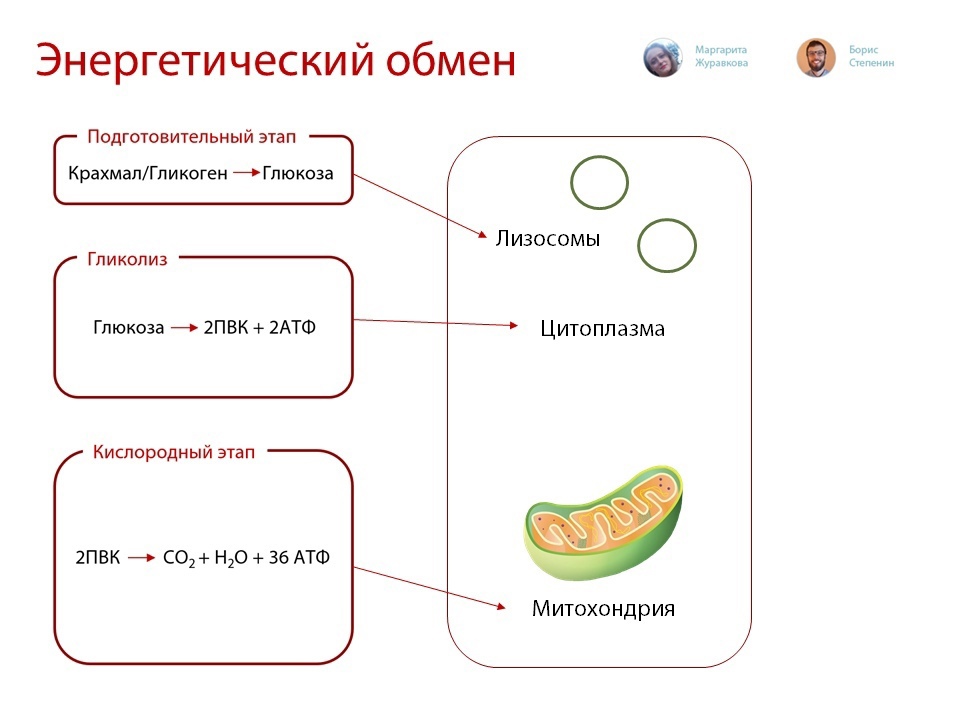 Энергетический обмен

Маргарита Журавкова

Борис Степенин

Подготовительный этап

Крахмал/Гликоген → Глюкоза

Гликолиз

Глюкоза → 2ПВК + 2АТФ

Кислородный этап

2ПВК → $CO_2$ + $H_2O$ + 36 АТФ

Лизосомы

Цитоплазма

Митохондрия